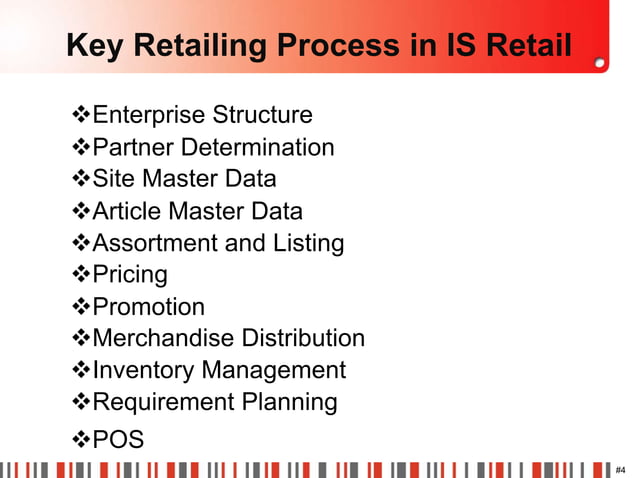 Key Retailing Process in IS Retail

❖Enterprise Structure
❖Partner Determination
❖Site Master Data
❖Article Master Data
❖Assortment and Listing
❖Pricing
❖Promotion
❖Merchandise Distribution
❖Inventory Management
❖Requirement Planning
❖POS

#4